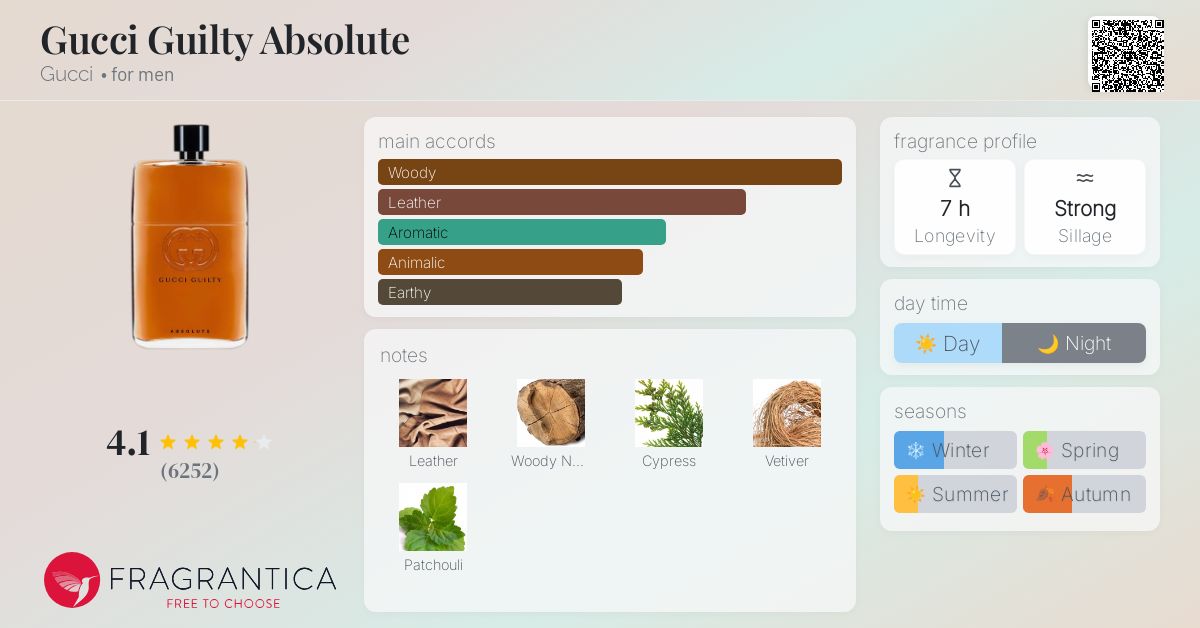 Gucci Guilty Absolute
Gucci • for men

GUCCI GUILTY
ABSOLUTE

4.1
(6252)

FRAGRANTICA
FREE TO CHOOSE

main accords
Woody
Leather
Aromatic
Animalic
Earthy

notes
Leather
Woody N...
Cypress
Vetiver
Patchouli

fragrance profile
7 h
Longevity
Strong
Sillage

day time
Day
Night

seasons
Winter
Spring
Summer
Autumn